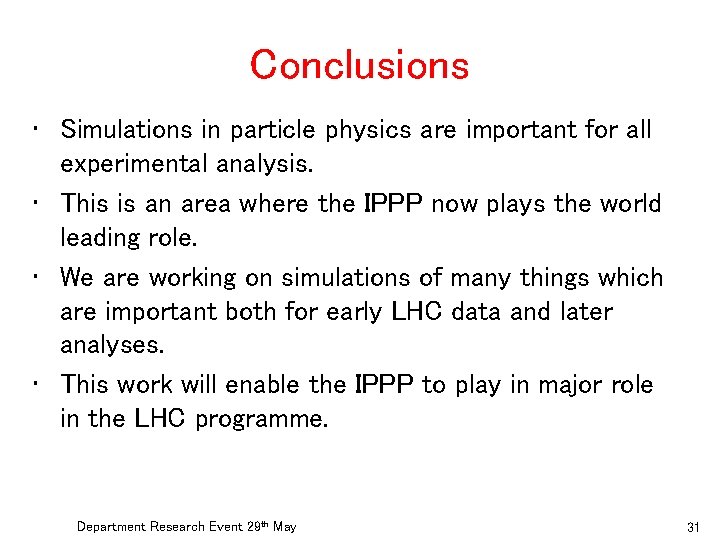 Conclusions

• Simulations in particle physics are important for all experimental analysis.
• This is an area where the IPPP now plays the world leading role.
• We are working on simulations of many things which are important both for early LHC data and later analyses.
• This work will enable the IPPP to play in major role in the LHC programme.

Department Research Event 29th May

31